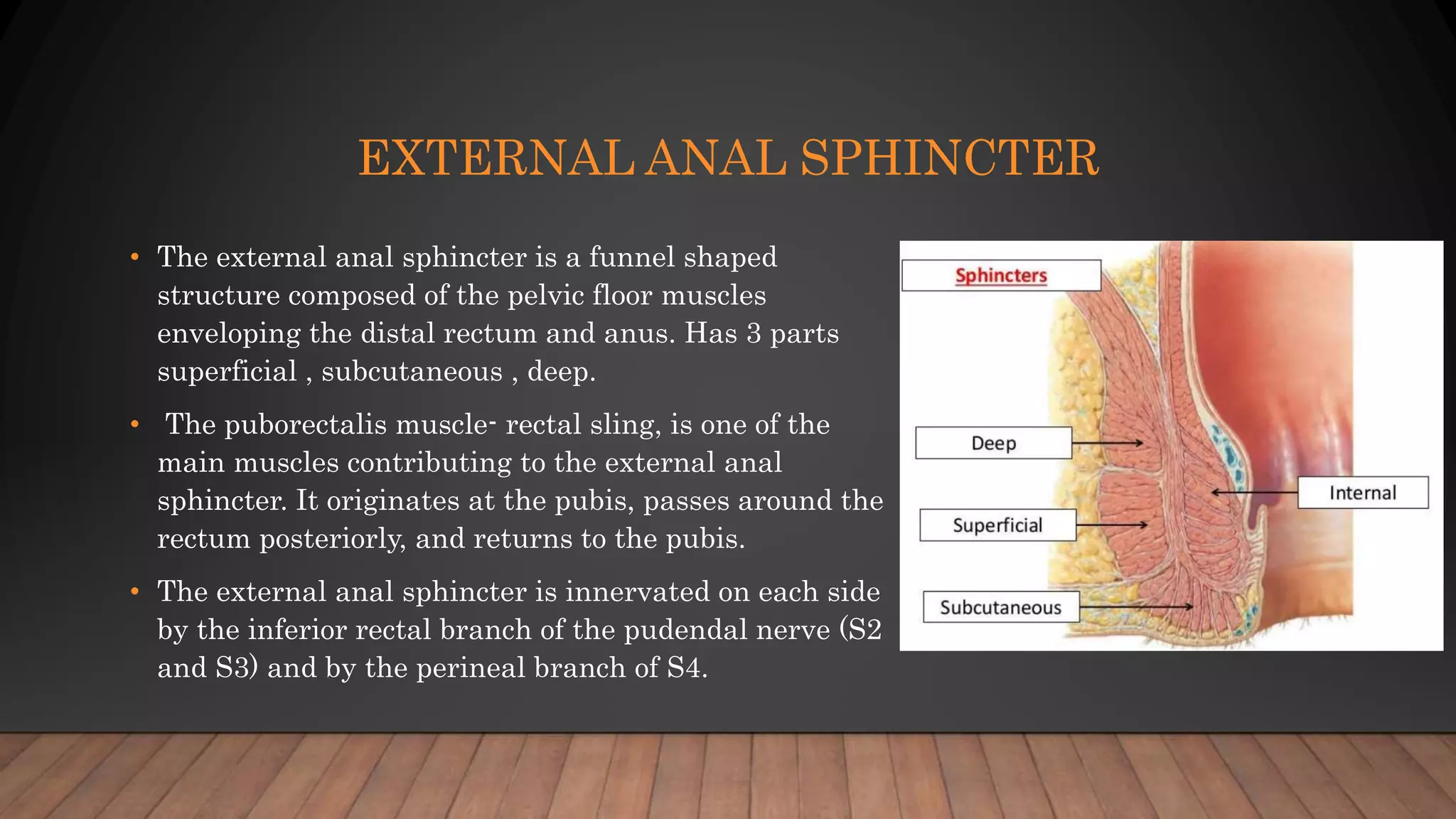 EXTERNAL ANAL SPHINCTER

• The external anal sphincter is a funnel shaped structure composed of the pelvic floor muscles enveloping the distal rectum and anus. Has 3 parts superficial , subcutaneous , deep.

• The puborectalis muscle- rectal sling, is one of the main muscles contributing to the external anal sphincter. It originates at the pubis, passes around the rectum posteriorly, and returns to the pubis.

• The external anal sphincter is innervated on each side by the inferior rectal branch of the pudendal nerve (S2 and S3) and by the perineal branch of S4.

Sphincters

Deep

Superficial

Subcutaneous

Internal